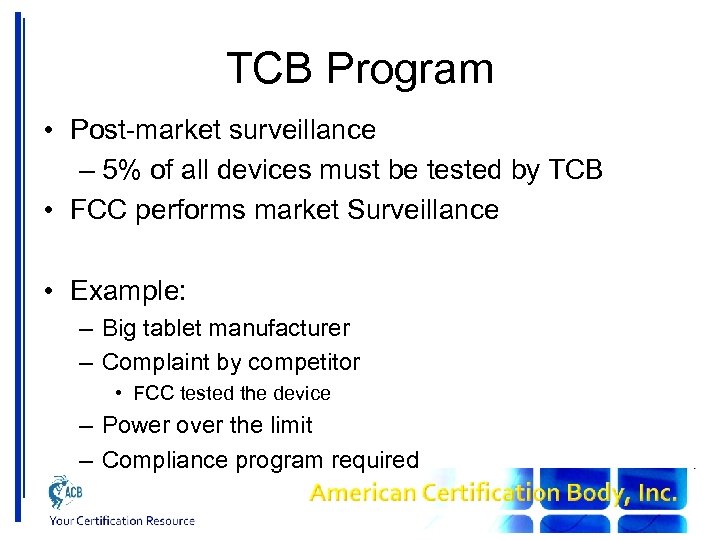 TCB Program

• Post-market surveillance
– 5% of all devices must be tested by TCB
• FCC performs market Surveillance

• Example:
– Big tablet manufacturer
– Complaint by competitor
• FCC tested the device
– Power over the limit
– Compliance program required

ACB
Your Certification Resource
American Certification Body, Inc.